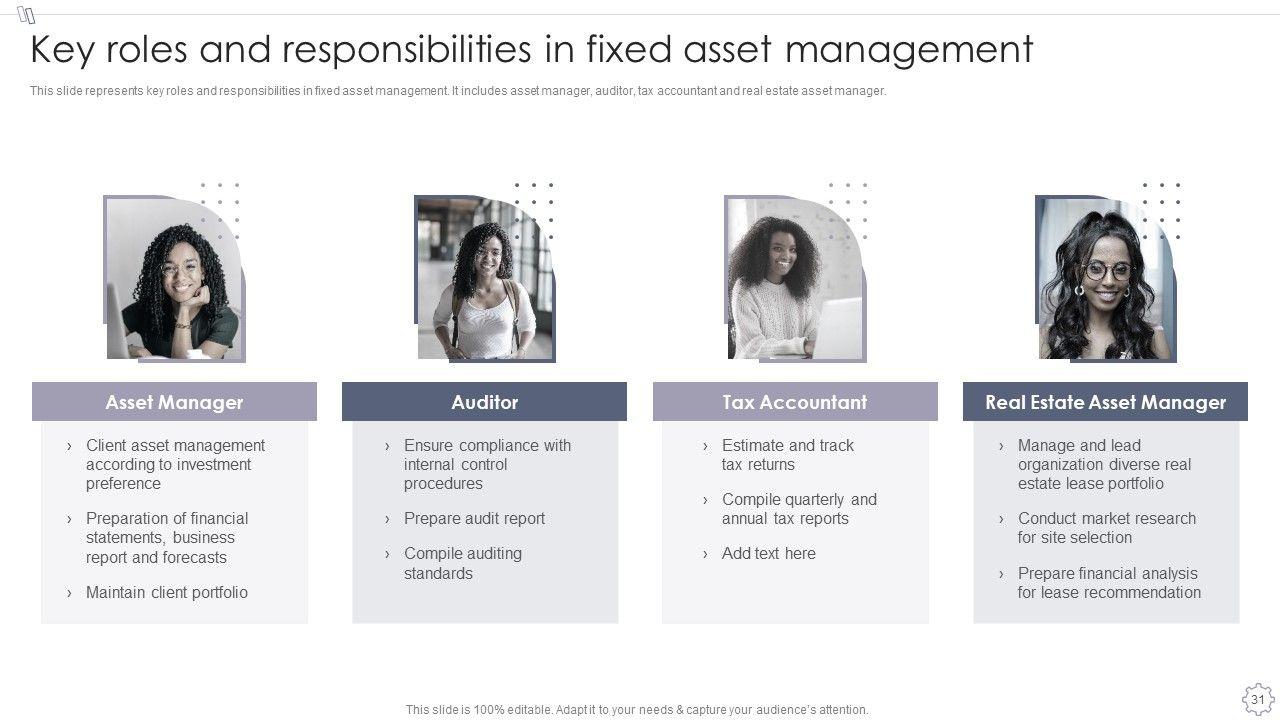 Key roles and responsibilities in fixed asset management

This slide represents key roles and responsibilities in fixed asset management. It includes asset manager, auditor, tax accountant and real estate asset manager.

Asset Manager

› Client asset management according to investment preference

› Preparation of financial statements, business report and forecasts

› Maintain client portfolio

Auditor

› Ensure compliance with internal control procedures

› Prepare audit report

› Compile auditing standards

Tax Accountant

› Estimate and track tax returns

› Compile quarterly and annual tax reports

› Add text here

Real Estate Asset Manager

› Manage and lead organization diverse real estate lease portfolio

› Conduct market research for site selection

› Prepare financial analysis for lease recommendation

This slide is 100% editable. Adapt it to your needs & capture your audience's attention.

31